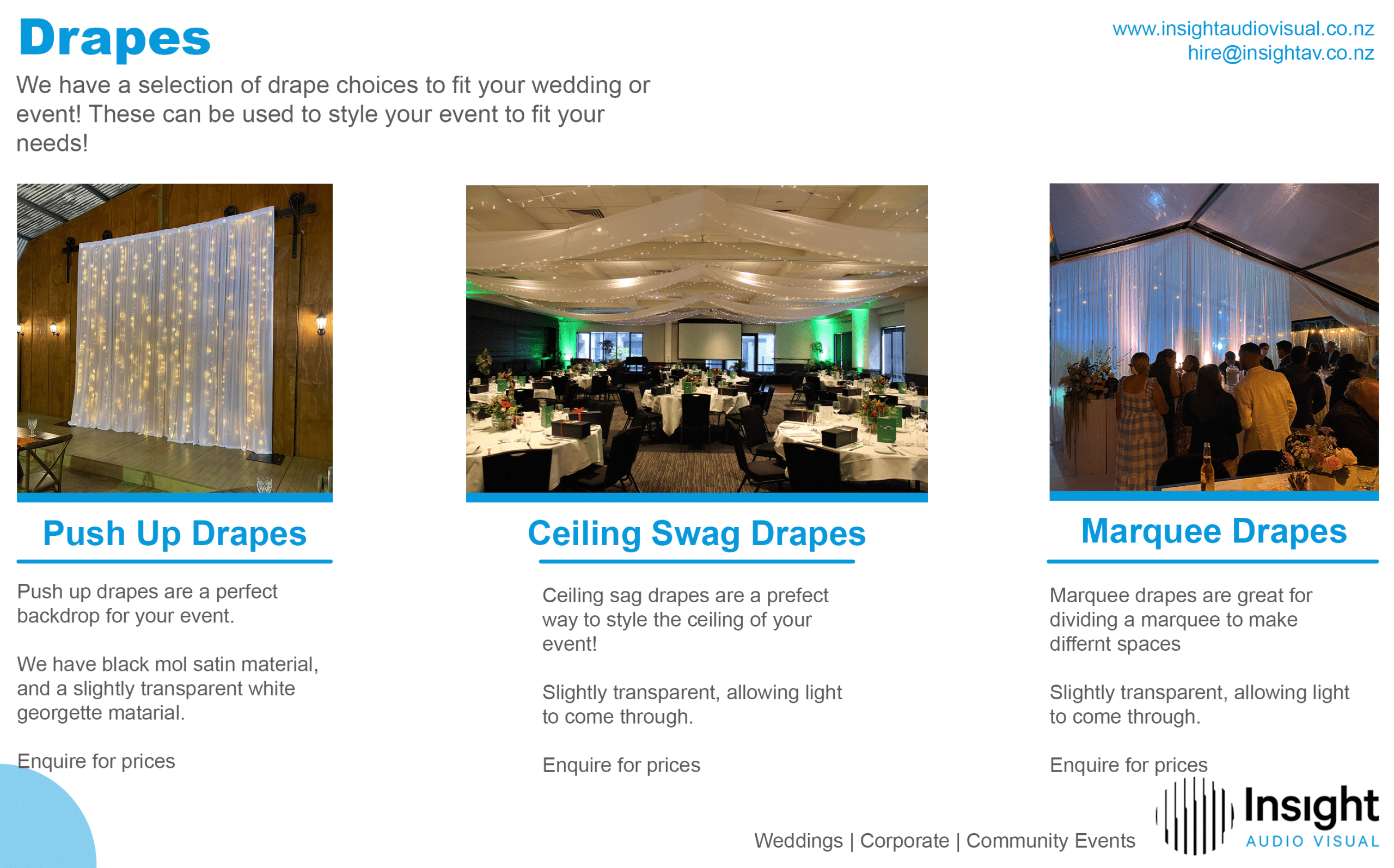 Drapes

www.insightaudiovisual.co.nz
hire@insightav.co.nz

We have a selection of drape choices to fit your wedding or event! These can be used to style your event to fit your needs!

Push Up Drapes

Push up drapes are a perfect backdrop for your event.

We have black mol satin material, and a slightly transparent white georgette matarial.

Enquire for prices

Ceiling Swag Drapes

Ceiling sag drapes are a prefect way to style the ceiling of your event!

Slightly transparent, allowing light to come through.

Enquire for prices

Marquee Drapes

Marquee drapes are great for dividing a marquee to make differnt spaces

Slightly transparent, allowing light to come through.

Enquire for prices

Weddings | Corporate | Community Events

Insight
AUDIO VISUAL